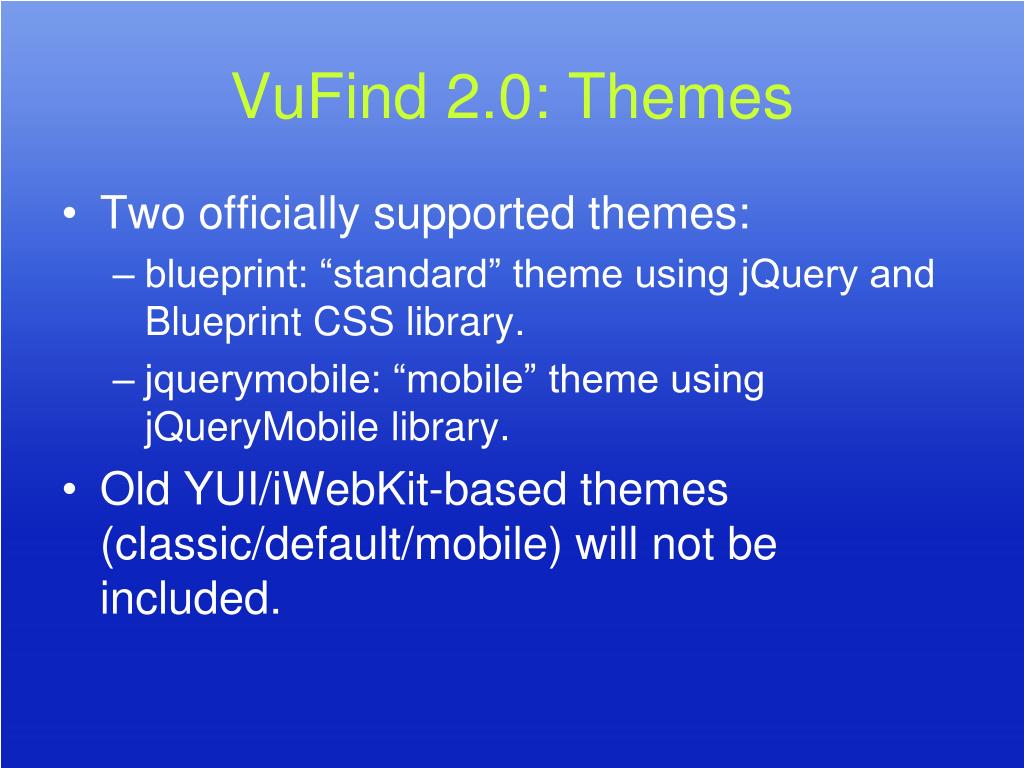 VuFind 2.0: Themes

• Two officially supported themes:
– blueprint: “standard” theme using jQuery and Blueprint CSS library.
– jquerymobile: “mobile” theme using jQueryMobile library.
• Old YUI/iWebKit-based themes (classic/default/mobile) will not be included.